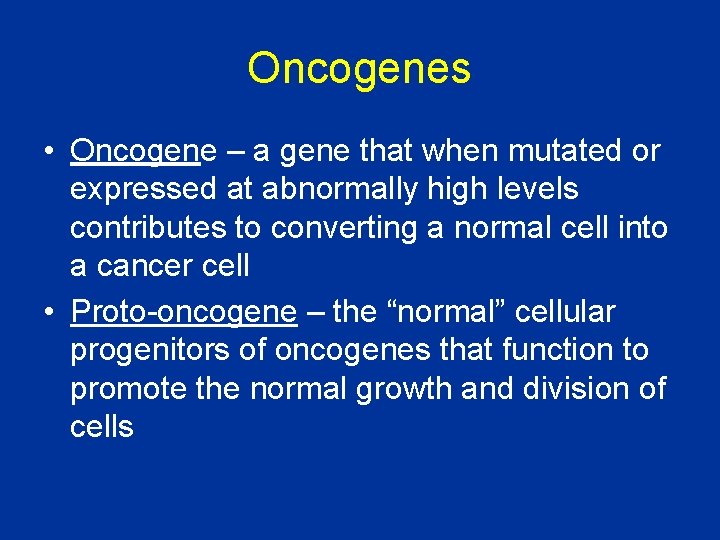 Oncogenes

• Oncogene – a gene that when mutated or expressed at abnormally high levels contributes to converting a normal cell into a cancer cell

• Proto-oncogene – the “normal” cellular progenitors of oncogenes that function to promote the normal growth and division of cells